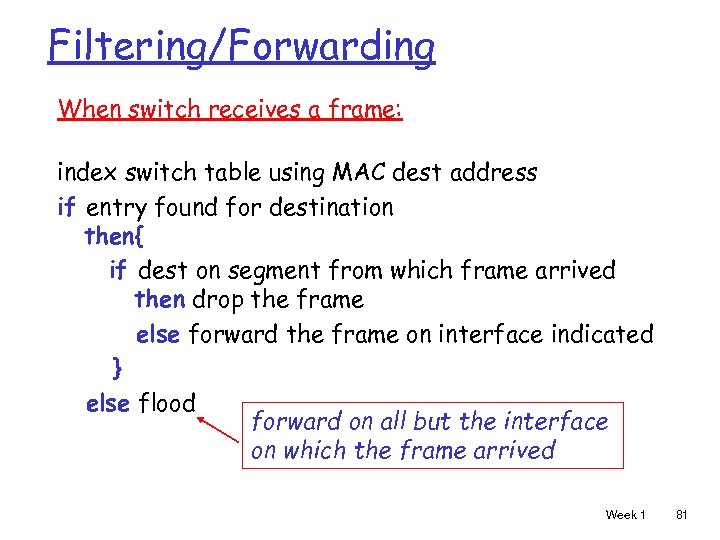 Filtering/Forwarding

When switch receives a frame:

index switch table using MAC dest address
if entry found for destination
then{
if dest on segment from which frame arrived
then drop the frame
else forward the frame on interface indicated
}
else flood

forward on all but the interface on which the frame arrived

Week 1 81